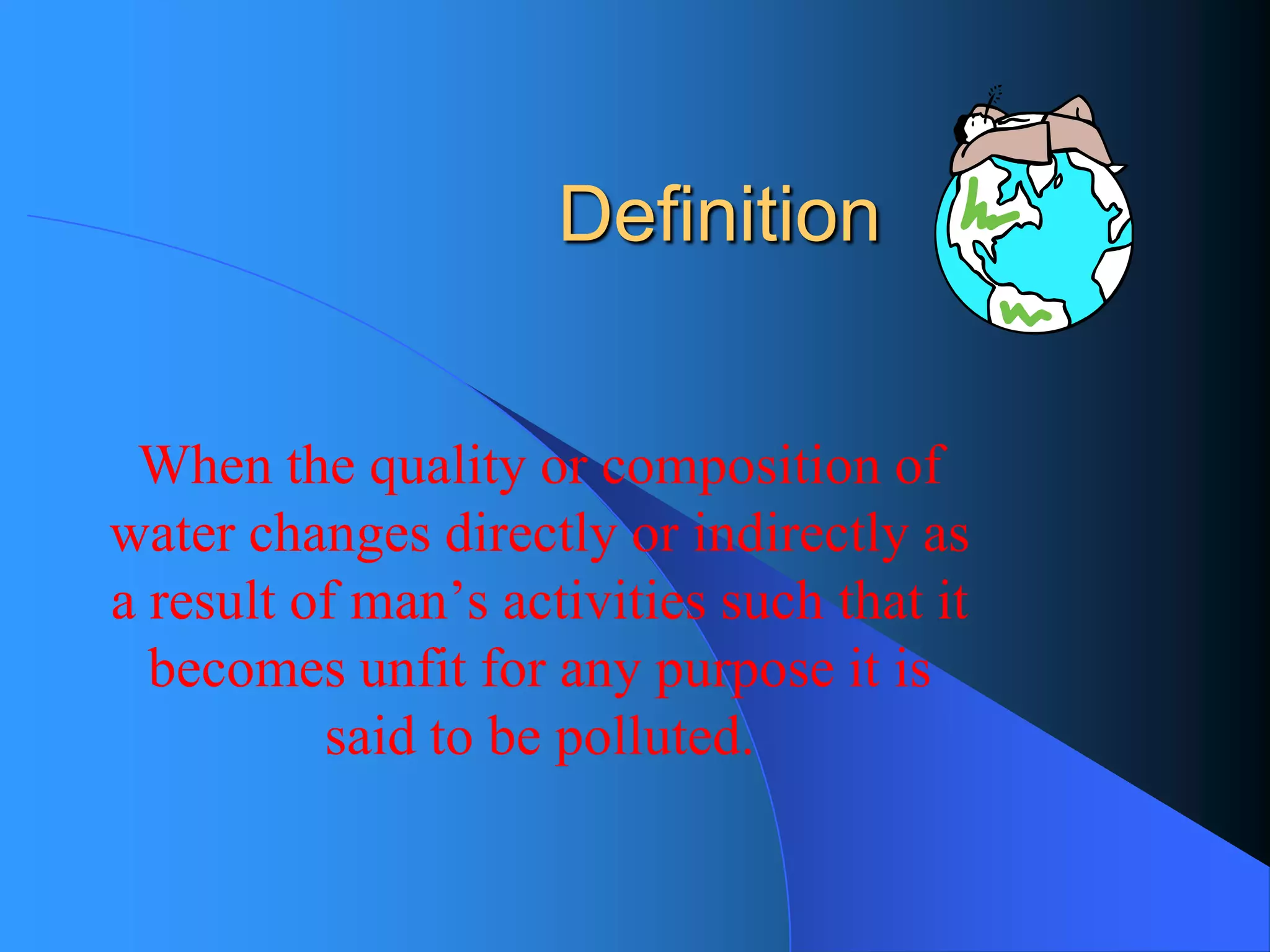 Definition

When the quality or composition of water changes directly or indirectly as a result of man’s activities such that it becomes unfit for any purpose it is said to be polluted.